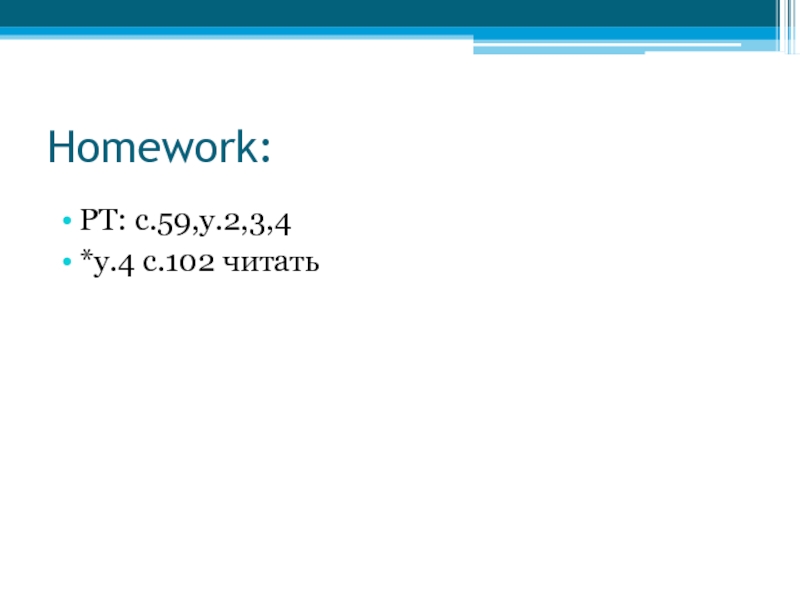 Homework:

• РТ: с.59,у.2,3,4
• *у.4 с.102 читать